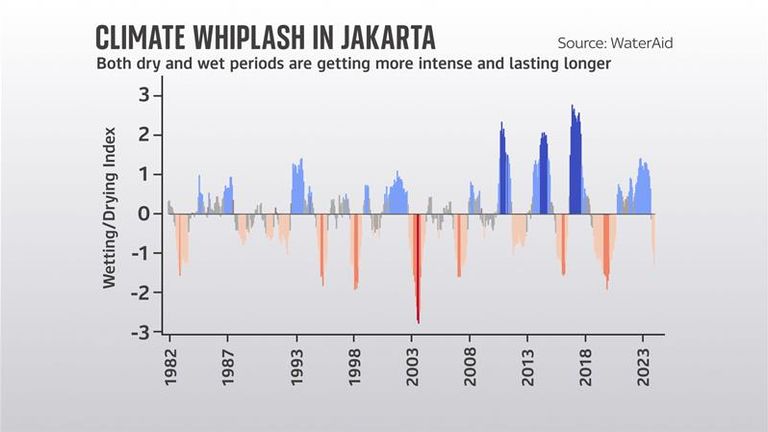 CLIMATE WHIPLASH IN JAKARTA

Source: WaterAid

Both dry and wet periods are getting more intense and lasting longer

Wetting/Drying Index

3
2
1
0
-1
-2
-3

1982
1987
1993
1998
2003
2008
2013
2018
2023